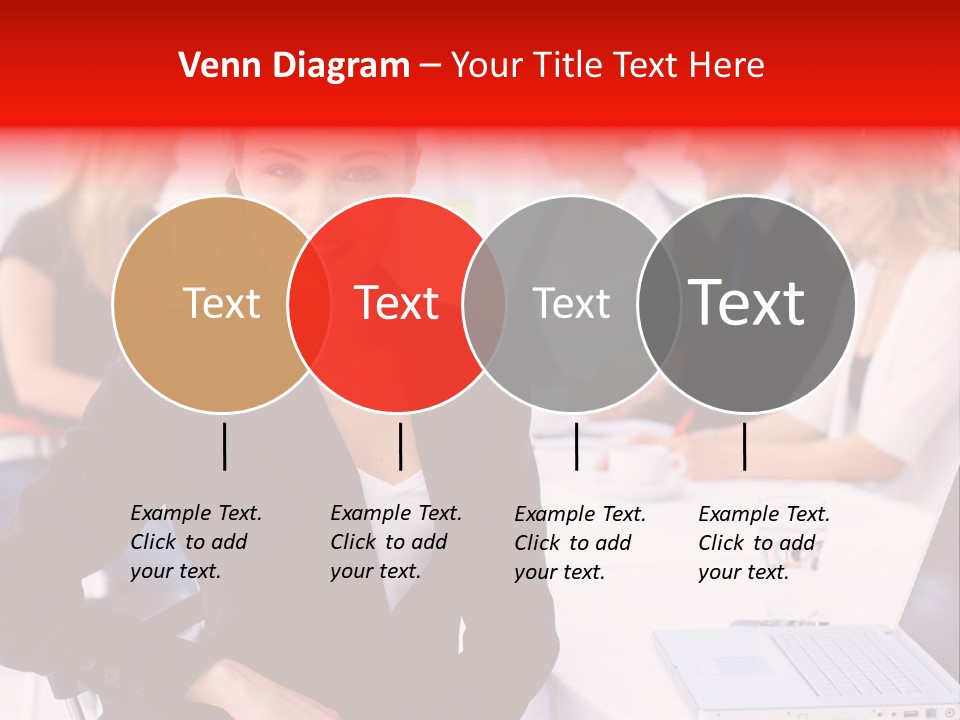 Venn Diagram – Your Title Text Here

Text

Text

Text

Text

Example Text. Click to add your text.

Example Text. Click to add your text.

Example Text. Click to add your text.

Example Text. Click to add your text.